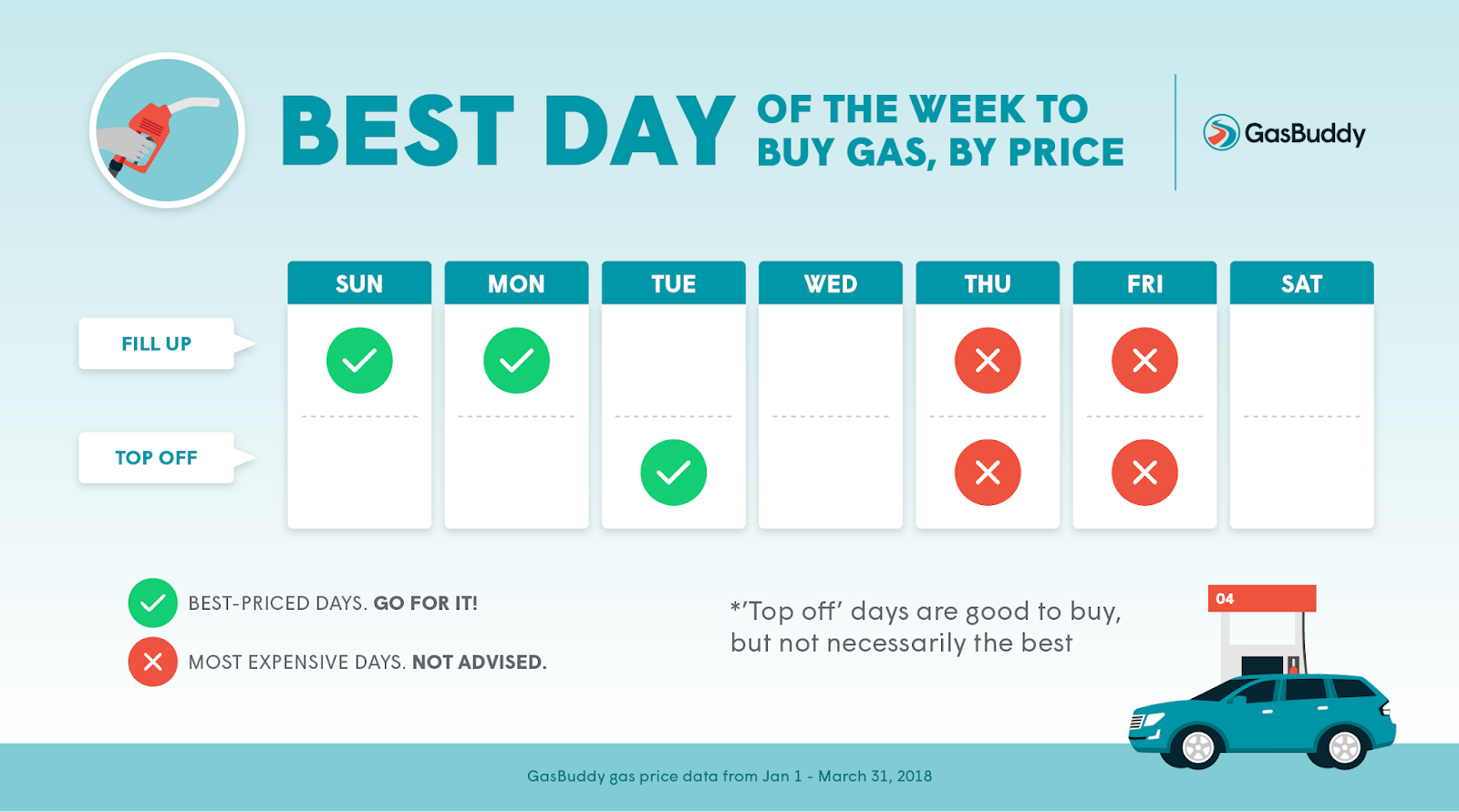 BEST DAY OF THE WEEK TO BUY GAS, BY PRICE

GasBuddy

| | SUN | MON | TUE | WED | THU | FRI | SAT |
|---|---|---|---|---|---|---|---|
| FILL UP | ✓ | ✓ | | | ✗ | ✗ | |
| TOP OFF | | | ✓ | | ✗ | ✗ | |

BEST-PRICED DAYS. GO FOR IT!

MOST EXPENSIVE DAYS. NOT ADVISED.

*'Top off' days are good to buy, but not necessarily the best

04

GasBuddy gas price data from Jan 1 - March 31, 2018